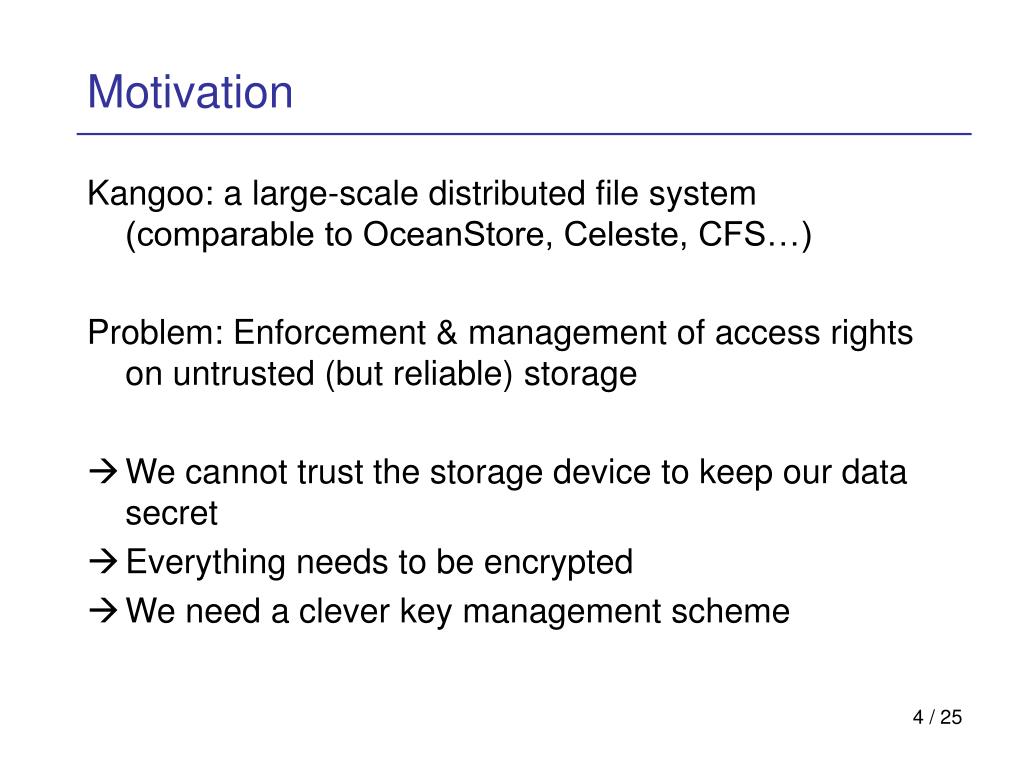 Motivation

Kangoo: a large-scale distributed file system (comparable to OceanStore, Celeste, CFS…)

Problem: Enforcement & management of access rights on untrusted (but reliable) storage

→ We cannot trust the storage device to keep our data secret
→ Everything needs to be encrypted
→ We need a clever key management scheme

4 / 25